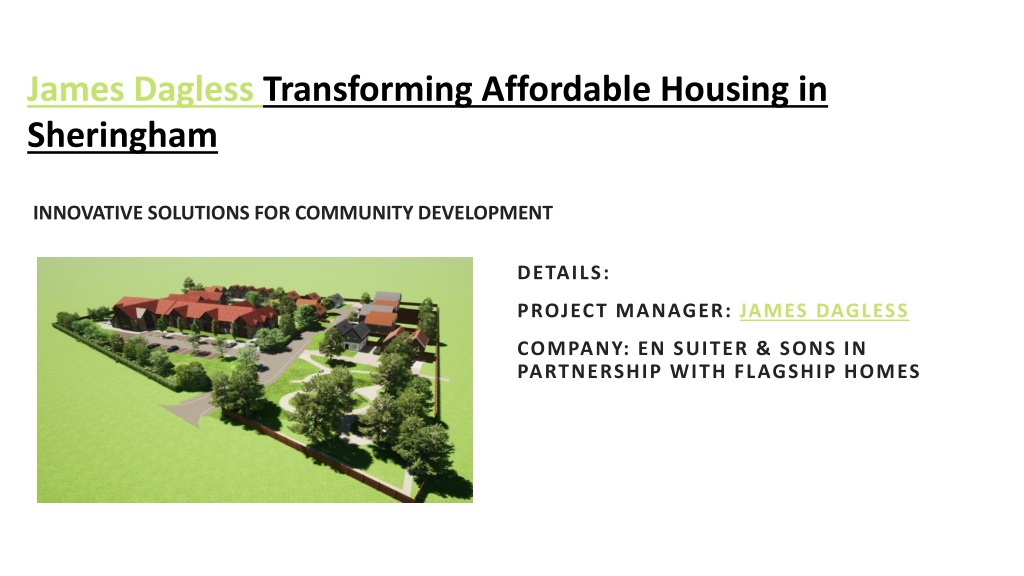 James Dagless Transforming Affordable Housing in Sheringham

INNOVATIVE SOLUTIONS FOR COMMUNITY DEVELOPMENT

DETAILS:

PROJECT MANAGER: JAMES DAGLESS

COMPANY: EN SUITER & SONS IN PARTNERSHIP WITH FLAGSHIP HOMES